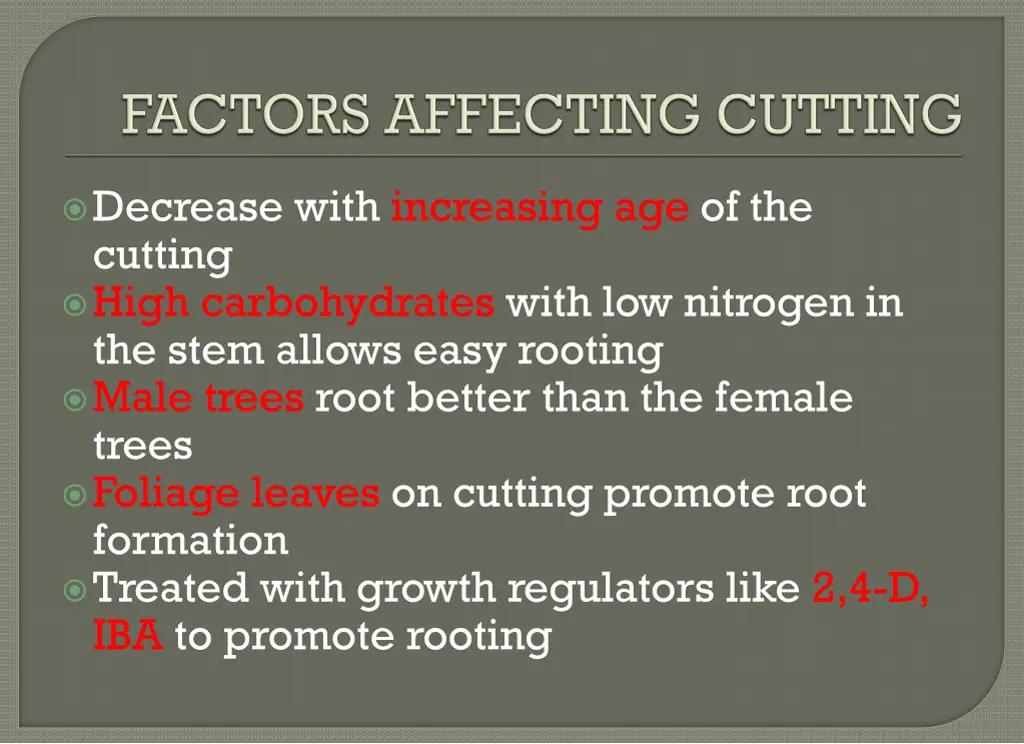 FACTORS AFFECTING CUTTING

Decrease with increasing age of the cutting

High carbohydrates with low nitrogen in the stem allows easy rooting

Male trees root better than the female trees

Foliage leaves on cutting promote root formation

Treated with growth regulators like 2,4-D, IBA to promote rooting